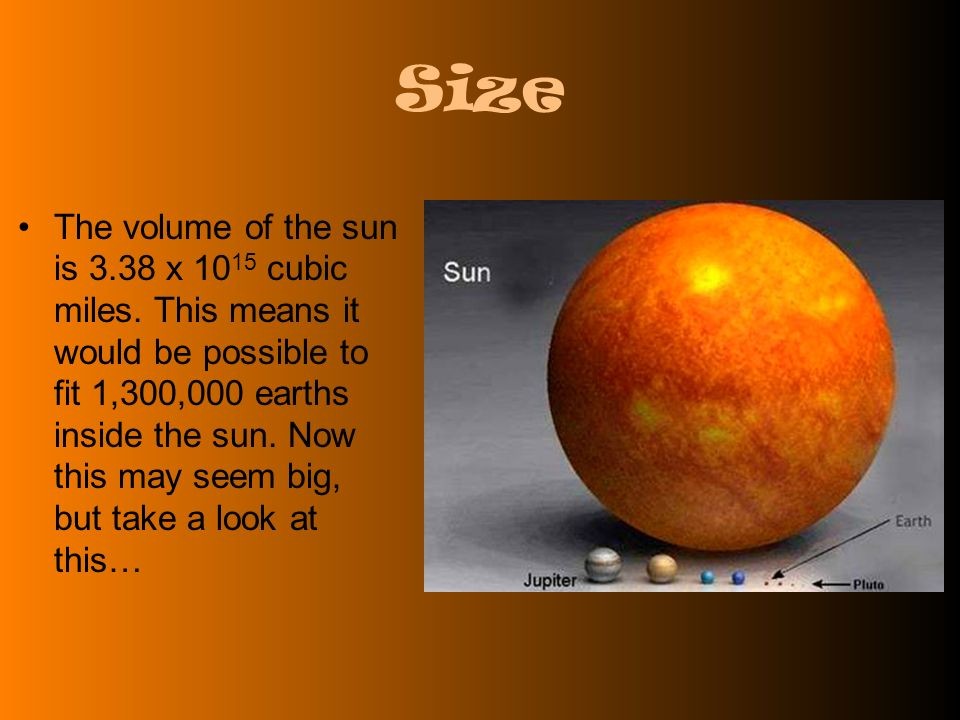 Size

• The volume of the sun is 3.38 x $10^{15}$ cubic miles. This means it would be possible to fit 1,300,000 earths inside the sun. Now this may seem big, but take a look at this…

Sun

Earth

Jupiter

Pluto